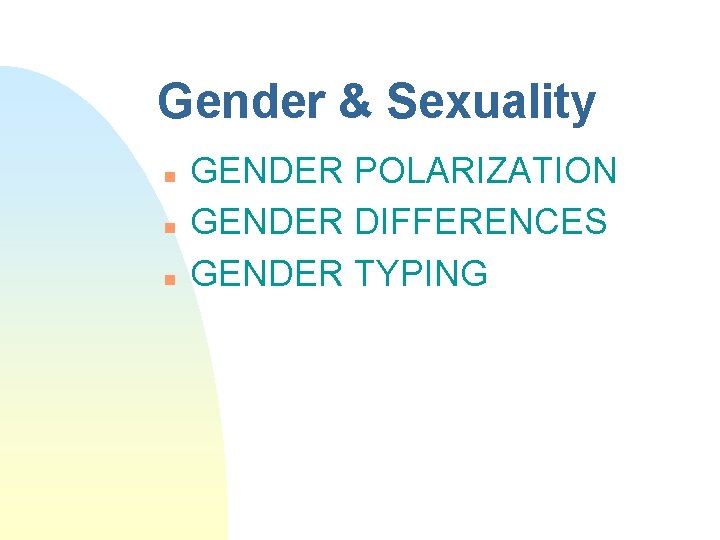 Gender & Sexuality

- GENDER POLARIZATION
- GENDER DIFFERENCES
- GENDER TYPING